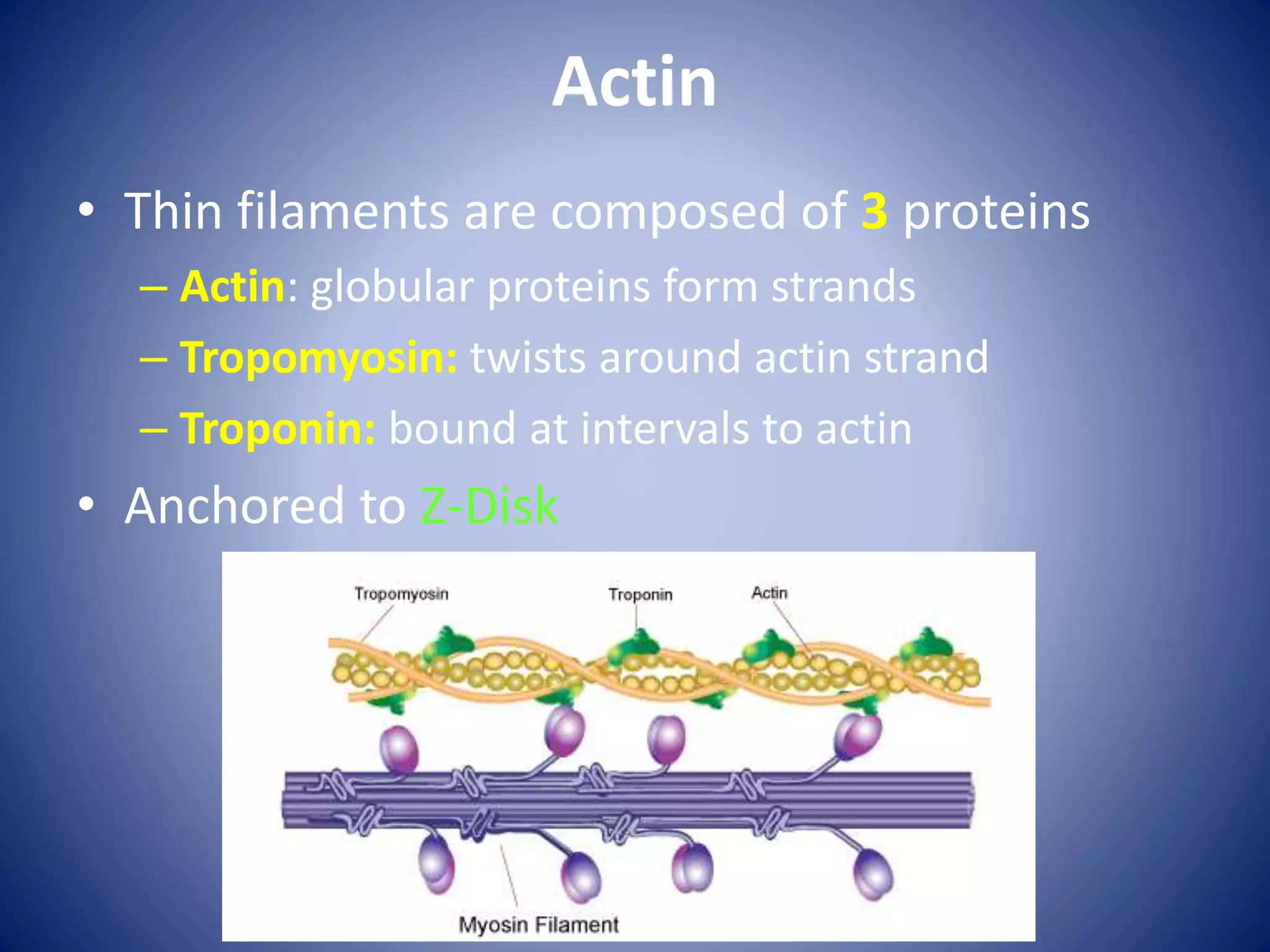 Actin

• Thin filaments are composed of 3 proteins
– Actin: globular proteins form strands
– Tropomyosin: twists around actin strand
– Troponin: bound at intervals to actin
• Anchored to Z-Disk

Tropomyosin
Troponin
Actin
Myosin Filament